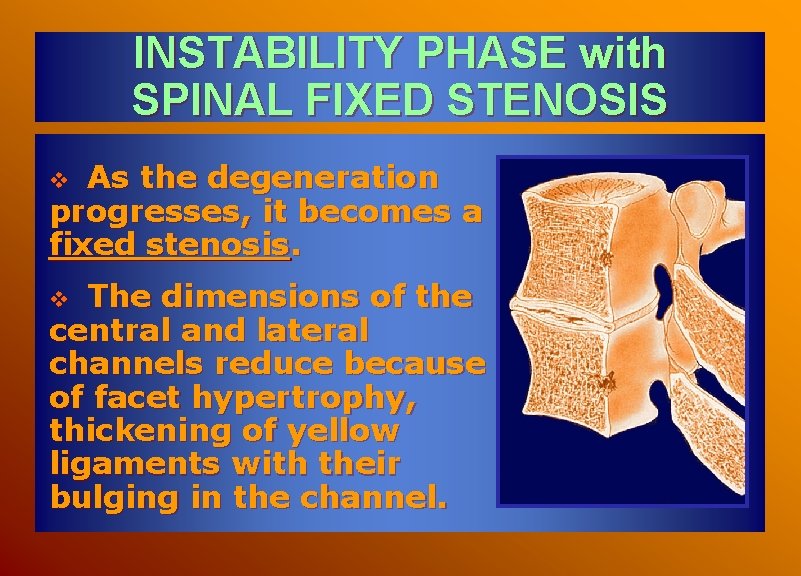 INSTABILITY PHASE with SPINAL FIXED STENOSIS

❖ As the degeneration progresses, it becomes a fixed stenosis.

❖ The dimensions of the central and lateral channels reduce because of facet hypertrophy, thickening of yellow ligaments with their bulging in the channel.